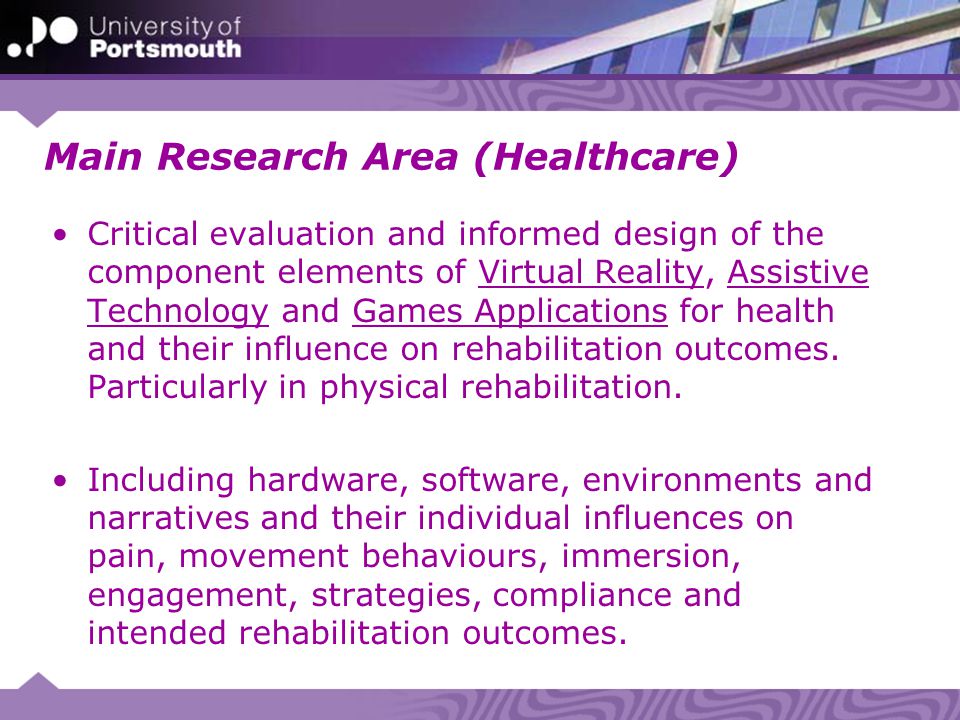 University of
Portsmouth

Main Research Area (Healthcare)

• Critical evaluation and informed design of the component elements of Virtual Reality, Assistive Technology and Games Applications for health and their influence on rehabilitation outcomes. Particularly in physical rehabilitation.

• Including hardware, software, environments and narratives and their individual influences on pain, movement behaviours, immersion, engagement, strategies, compliance and intended rehabilitation outcomes.